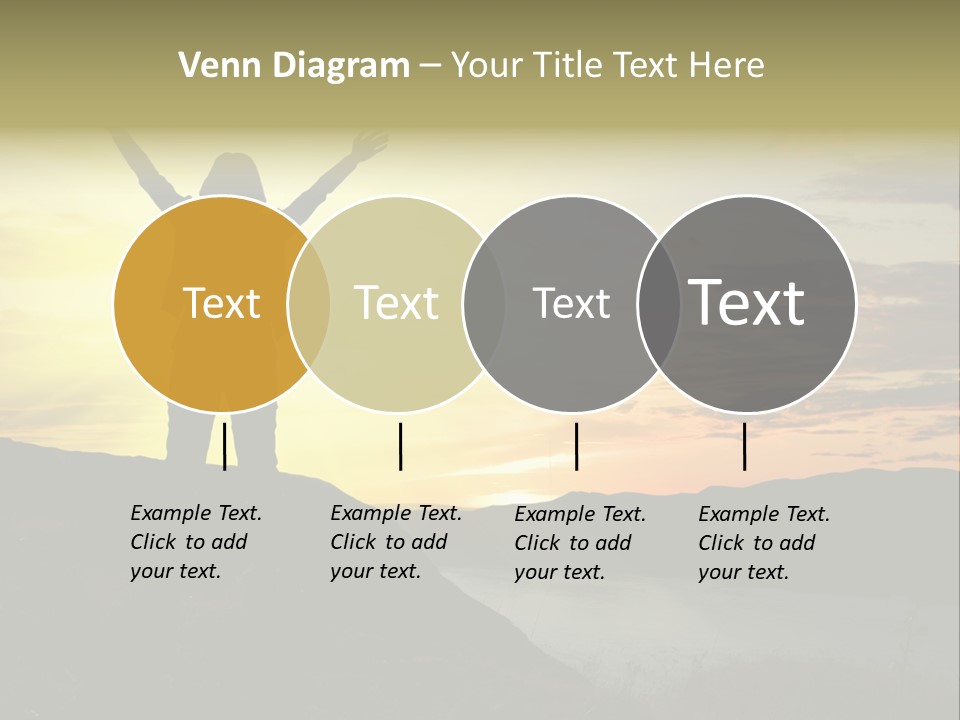 Venn Diagram – Your Title Text Here

Text

Text

Text

Text

Example Text. Click to add your text.

Example Text. Click to add your text.

Example Text. Click to add your text.

Example Text. Click to add your text.